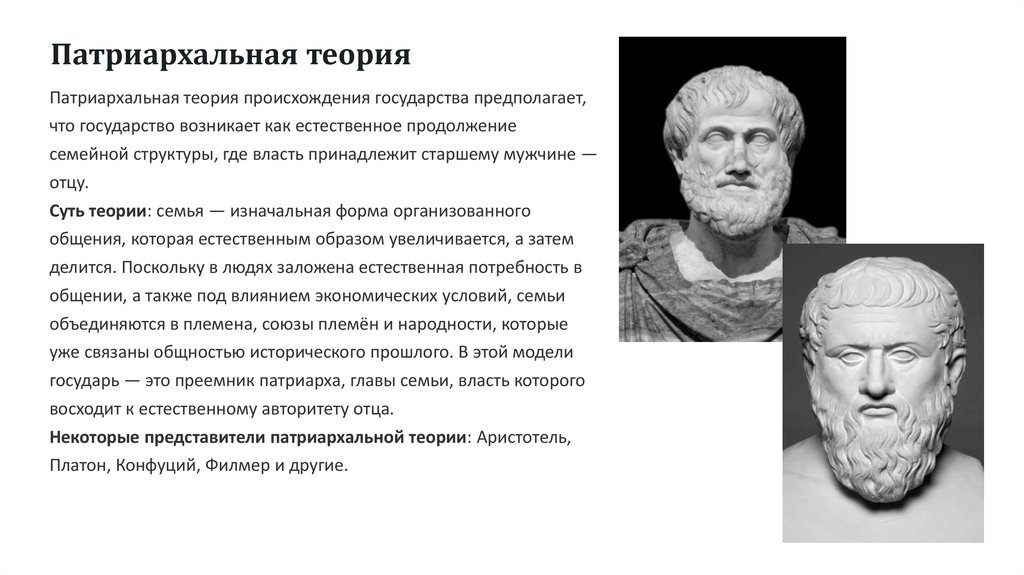 Патриархальная теория

Патриархальная теория происхождения государства предполагает, что государство возникает как естественное продолжение семейной структуры, где власть принадлежит старшему мужчине — отцу.
Суть теории: семья — изначальная форма организованного общения, которая естественным образом увеличивается, а затем делится. Поскольку в людях заложена естественная потребность в общении, а также под влиянием экономических условий, семьи объединяются в племена, союзы племён и народности, которые уже связаны общностью исторического прошлого. В этой модели государь — это преемник патриарха, главы семьи, власть которого восходит к естественному авторитету отца.
Некоторые представители патриархальной теории: Аристотель, Платон, Конфуций, Филмер и другие.